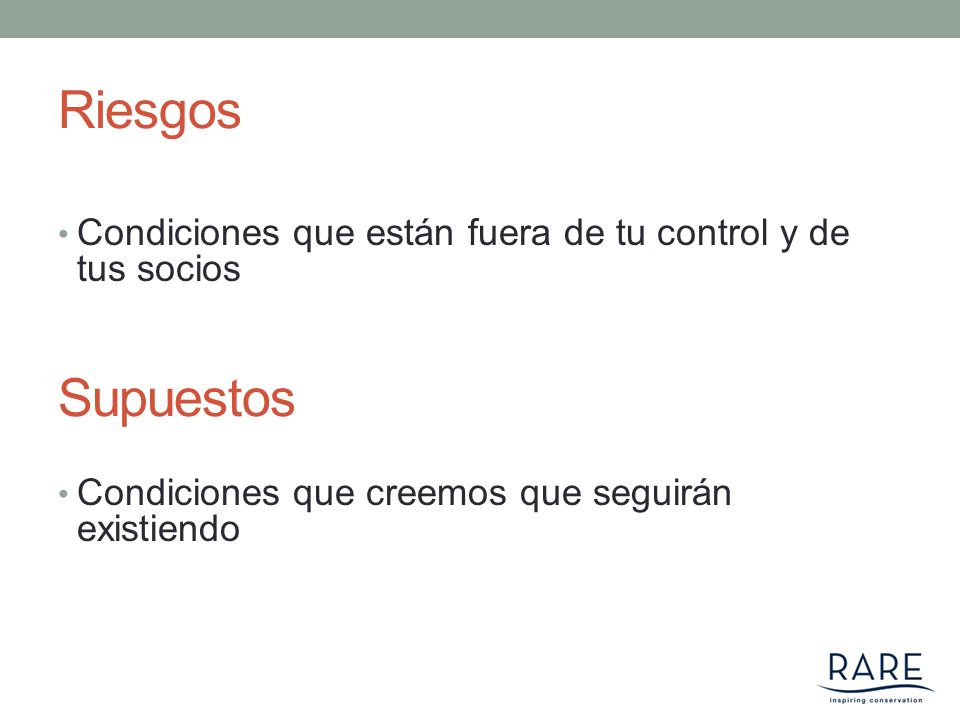 Riesgos

• Condiciones que están fuera de tu control y de tus socios

Supuestos

• Condiciones que creemos que seguirán existiendo

RARE
inspiring conservation